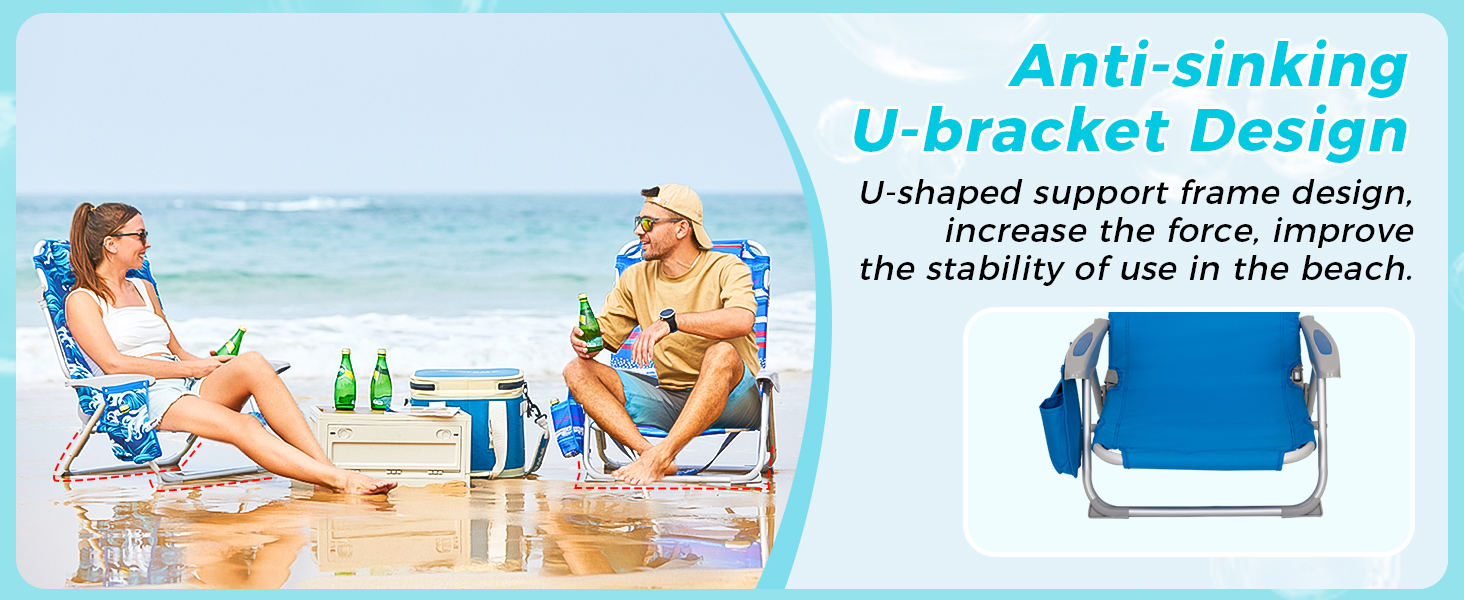 Anti-sinking U-bracket Design

U-shaped support frame design, increase the force, improve the stability of use in the beach.